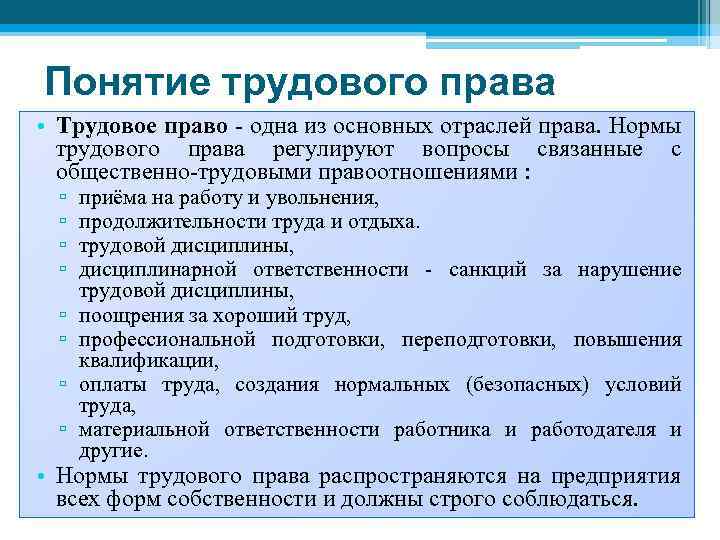 Понятие трудового права

• Трудовое право - одна из основных отраслей права. Нормы трудового права регулируют вопросы связанные с общественно-трудовыми правоотношениями :
▫ приёма на работу и увольнения,
▫ продолжительности труда и отдыха.
▫ трудовой дисциплины,
▫ дисциплинарной ответственности - санкций за нарушение трудовой дисциплины,
▫ поощрения за хороший труд,
▫ профессиональной подготовки, переподготовки, повышения квалификации,
▫ оплаты труда, создания нормальных (безопасных) условий труда,
▫ материальной ответственности работника и работодателя и другие.
• Нормы трудового права распространяются на предприятия всех форм собственности и должны строго соблюдаться.